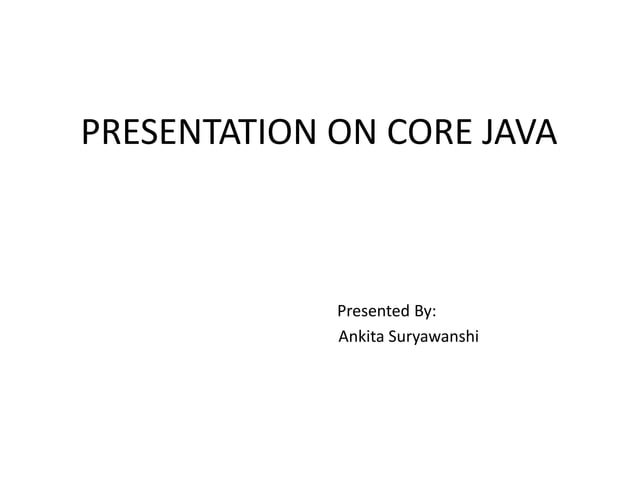 PRESENTATION ON CORE JAVA

Presented By:
Ankita Suryawanshi